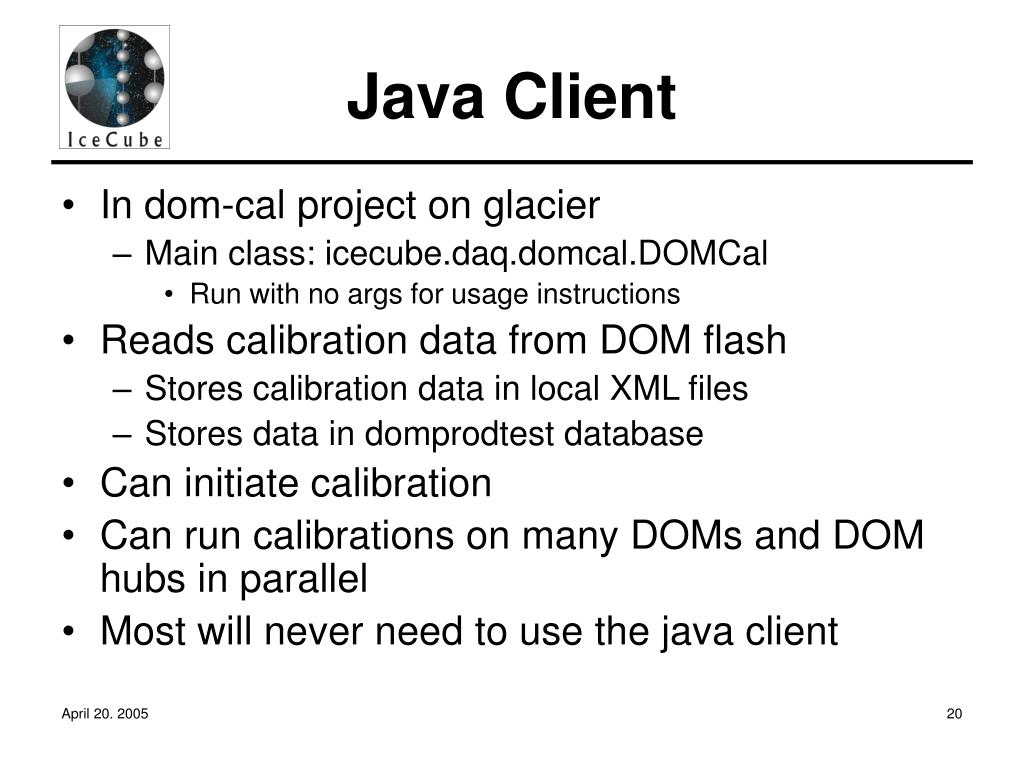 IceCube

Java Client

• In dom-cal project on glacier
– Main class: icecube.daq.domcal.DOMCal
• Run with no args for usage instructions
• Reads calibration data from DOM flash
– Stores calibration data in local XML files
– Stores data in domprodtest database
• Can initiate calibration
• Can run calibrations on many DOMs and DOM hubs in parallel
• Most will never need to use the java client

April 20. 2005

20